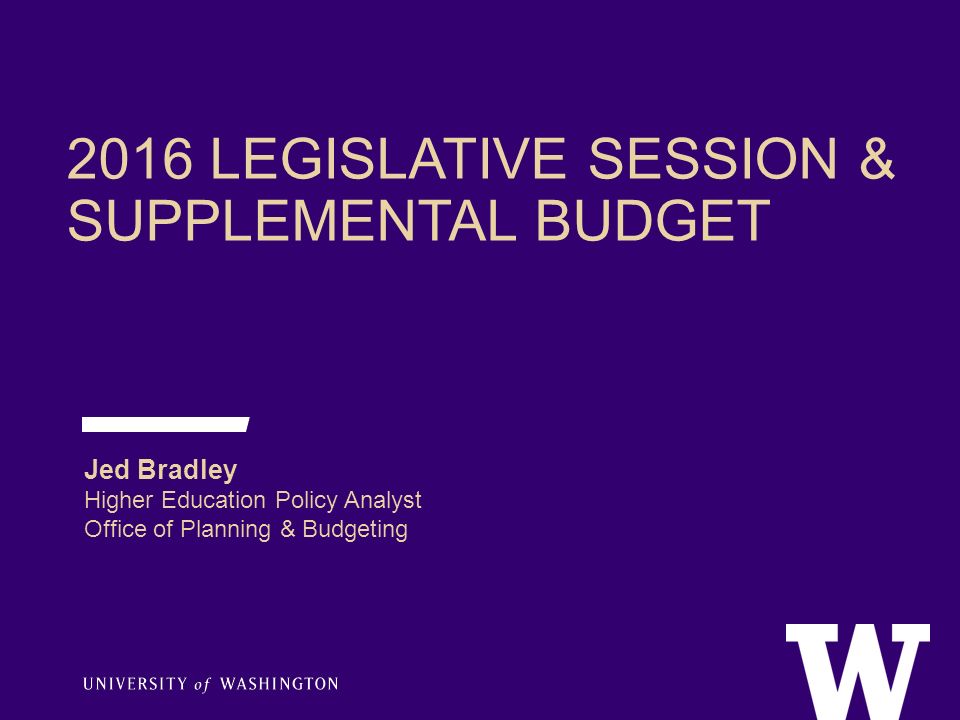 2016 LEGISLATIVE SESSION & SUPPLEMENTAL BUDGET

Jed Bradley
Higher Education Policy Analyst
Office of Planning & Budgeting

UNIVERSITY of WASHINGTON

W